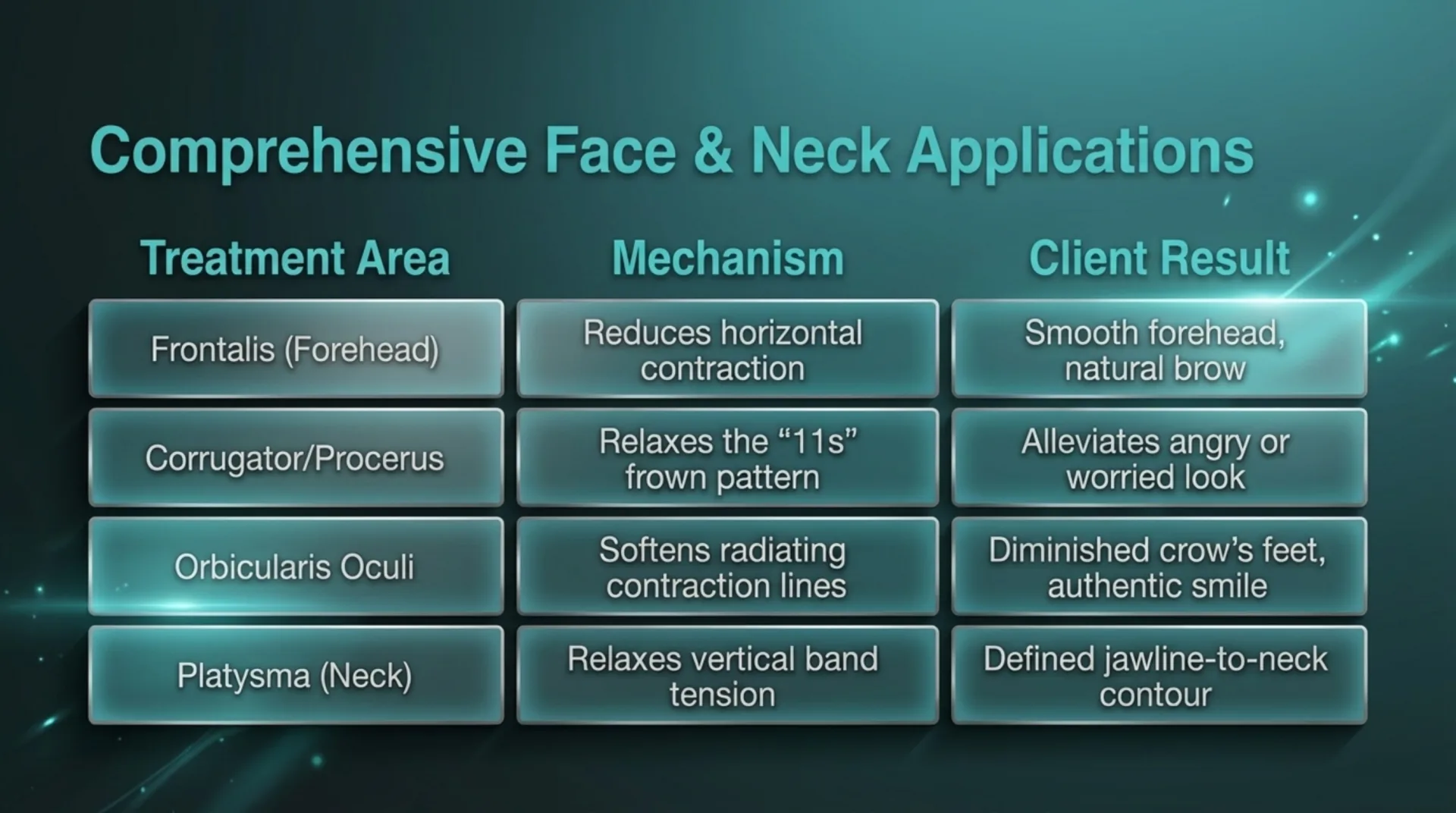 Comprehensive Face & Neck Applications

| Treatment Area | Mechanism | Client Result |
|---|---|---|
| Frontalis (Forehead) | Reduces horizontal contraction | Smooth forehead, natural brow |
| Corrugator/Procerus | Relaxes the “11s” frown pattern | Alleviates angry or worried look |
| Orbicularis Oculi | Softens radiating contraction lines | Diminished crow’s feet, authentic smile |
| Platysma (Neck) | Relaxes vertical band tension | Defined jawline-to-neck contour |